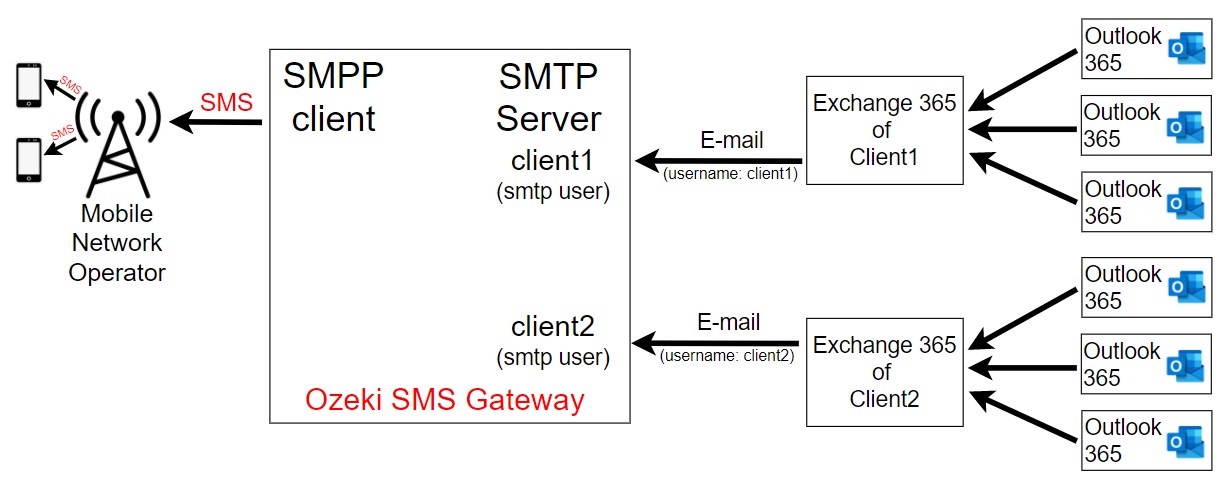 SMS
SMS
Mobile Network Operator

SMS

SMPP client

SMTP Server
client1
(smtp user)

client2
(smtp user)

Ozeki SMS Gateway

E-mail
(username: client1)

E-mail
(username: client2)

Exchange 365 of Client1

Exchange 365 of Client2

Outlook 365
Outlook 365
Outlook 365
Outlook 365
Outlook 365
Outlook 365